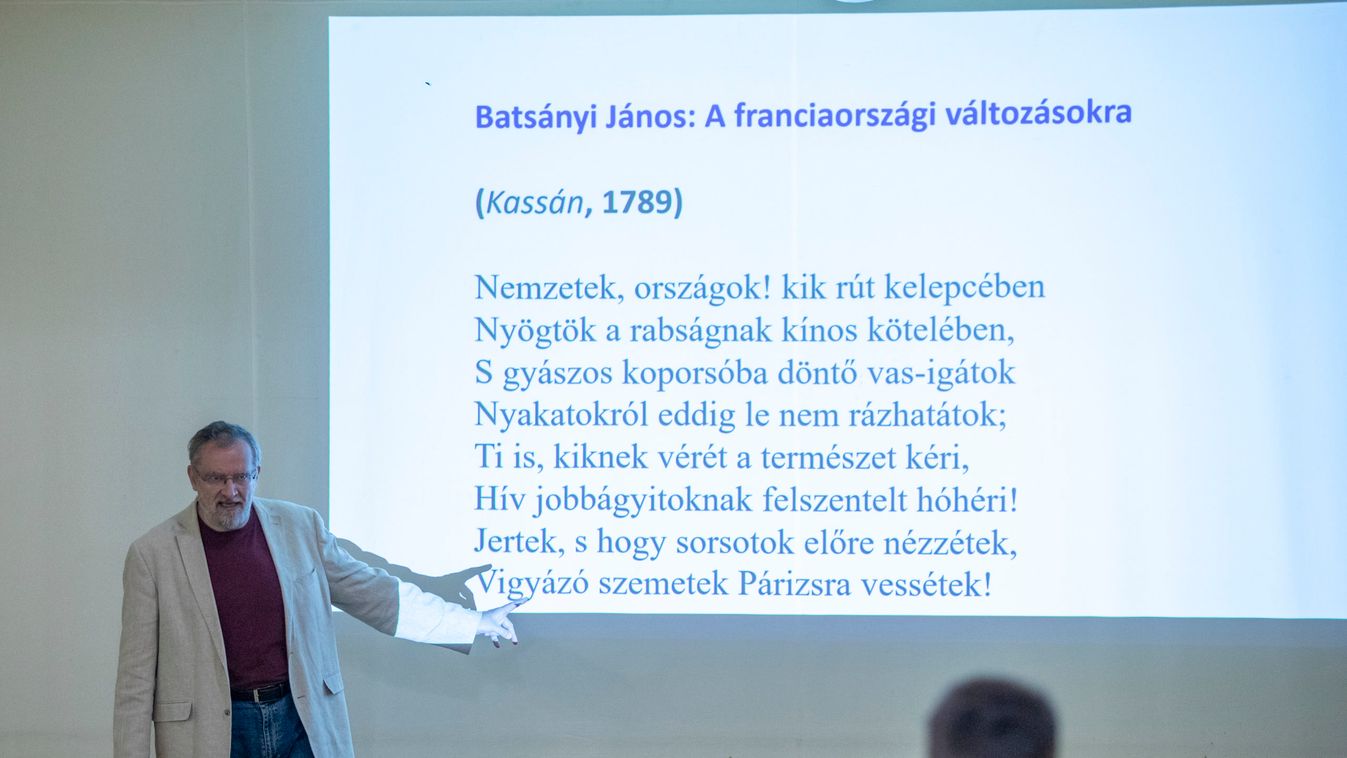 Batsányi János: A franciaországi változásokra

(Kassán, 1789)

Nemzetek, országok! kik rút kelepcében
Nyögtök a rabságnak kínos kötelében,
S gyászos koporsóba döntő vas-igátok
Nyakatokról eddig le nem rázhatátok;
Ti is, kiknek vérét a természet kéri,
Hív jobbágyitoknak felszentelt hóhéri!
Jertek, s hogy sorsotok előre nézzétek,
Vigyázó szemetek Párizsra vessétek!